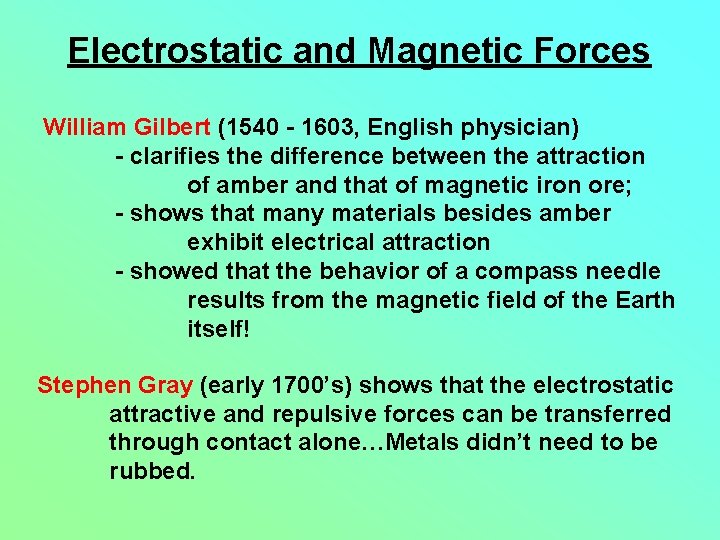 Electrostatic and Magnetic Forces

William Gilbert (1540 - 1603, English physician)
- clarifies the difference between the attraction of amber and that of magnetic iron ore;
- shows that many materials besides amber exhibit electrical attraction
- showed that the behavior of a compass needle results from the magnetic field of the Earth itself!

Stephen Gray (early 1700's) shows that the electrostatic attractive and repulsive forces can be transferred through contact alone…Metals didn't need to be rubbed.